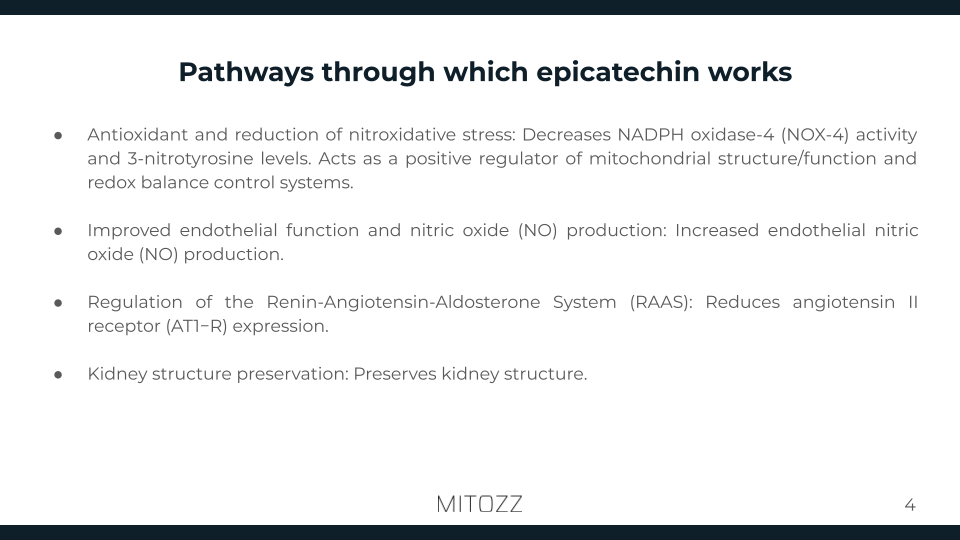 Pathways through which epicatechin works

● Antioxidant and reduction of nitroxidative stress: Decreases NADPH oxidase-4 (NOX-4) activity and 3-nitrotyrosine levels. Acts as a positive regulator of mitochondrial structure/function and redox balance control systems.

● Improved endothelial function and nitric oxide (NO) production: Increased endothelial nitric oxide (NO) production.

● Regulation of the Renin-Angiotensin-Aldosterone System (RAAS): Reduces angiotensin II receptor (AT1−R) expression.

● Kidney structure preservation: Preserves kidney structure.

MITOZZ

4